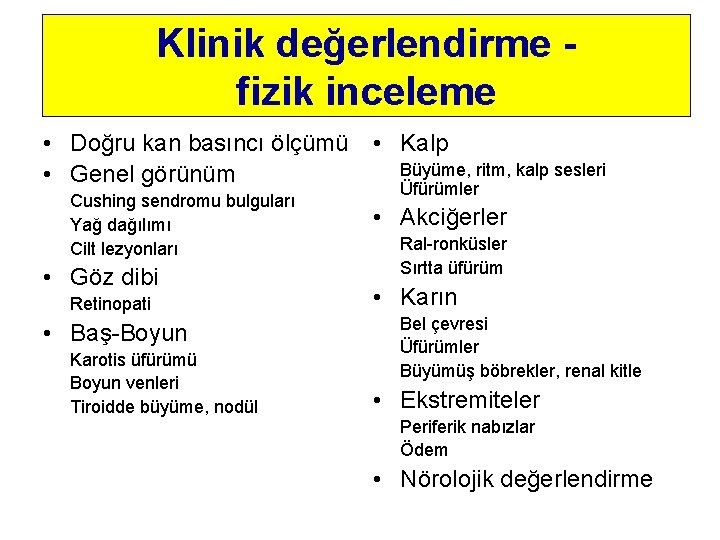 Klinik değerlendirme - fizik inceleme

• Doğru kan basıncı ölçümü
• Genel görünüm
Cushing sendromu bulguları
Yağ dağılımı
Cilt lezyonları
• Göz dibi
Retinopati
• Baş-Boyun
Karotis üfürümü
Boyun venleri
Tiroidde büyüme, nodül

• Kalp
Büyüme, ritm, kalp sesleri
Üfürümler
• Akciğerler
Ral-ronküsler
Sırtta üfürüm
• Karın
Bel çevresi
Üfürümler
Büyümüş böbrekler, renal kitle
• Ekstremiteler
Periferik nabızlar
Ödem
• Nörolojik değerlendirme